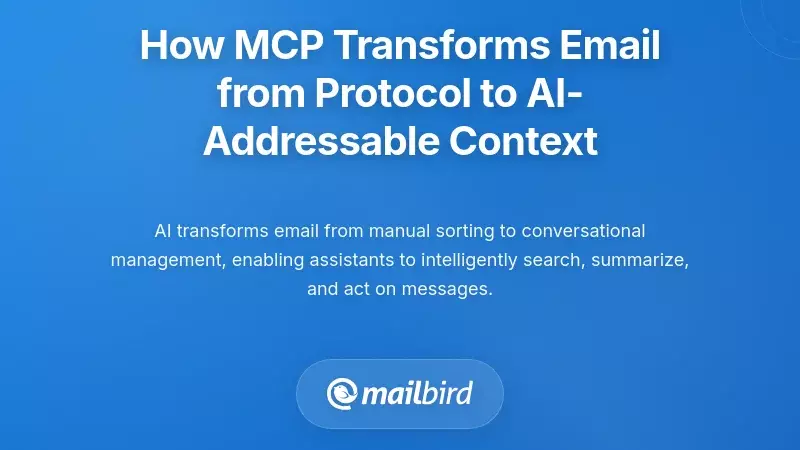 How MCP Transforms Email from Protocol to AI-Addressable Context

AI transforms email from manual sorting to conversational management, enabling assistants to intelligently search, summarize, and act on messages.

mailbird